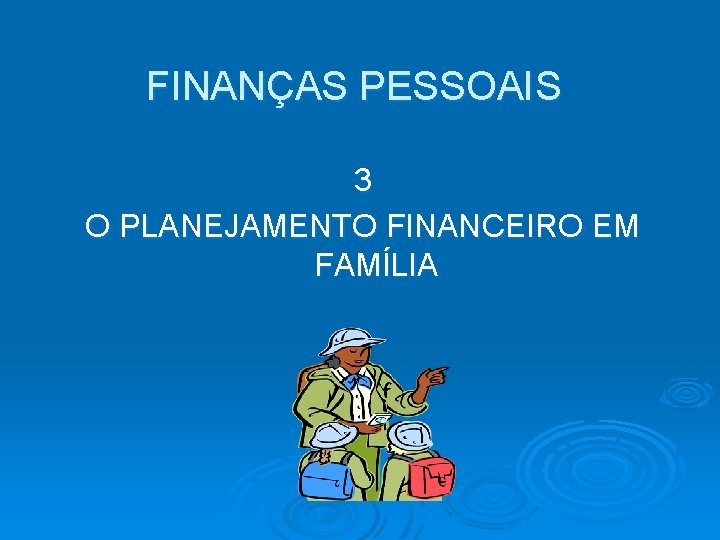 FINANÇAS PESSOAIS

3

O PLANEJAMENTO FINANCEIRO EM FAMÍLIA